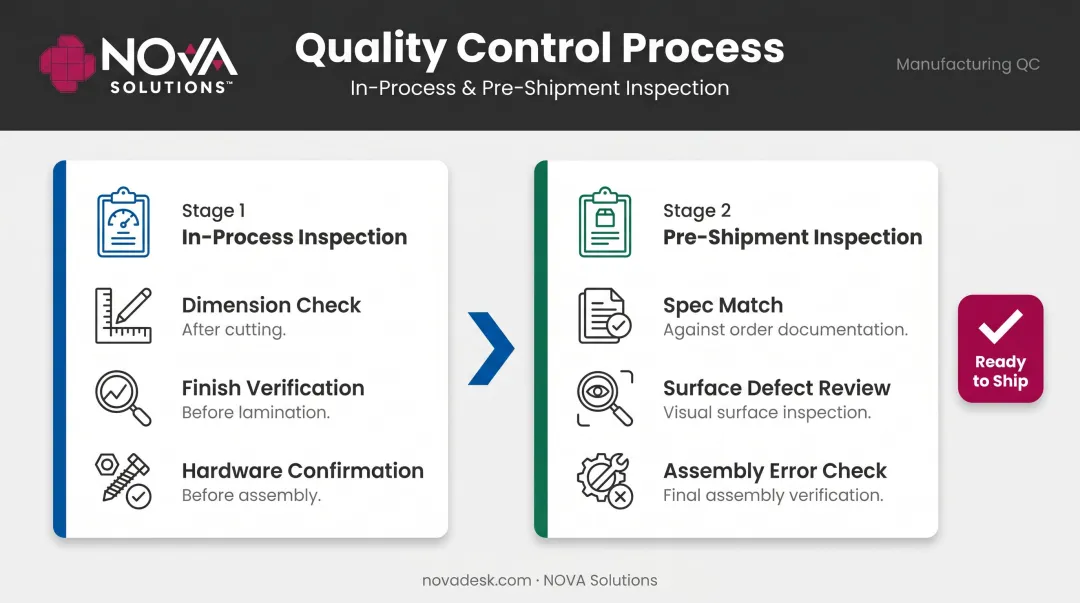 NOVA SOLUTIONS™

Quality Control Process
In-Process & Pre-Shipment Inspection

Manufacturing QC

Stage 1
In-Process Inspection

Dimension Check
After cutting.

Finish Verification
Before lamination.

Hardware Confirmation
Before assembly.

Stage 2
Pre-Shipment Inspection

Spec Match
Against order documentation.

Surface Defect Review
Visual surface inspection.

Assembly Error Check
Final assembly verification.

Ready to Ship

novadesk.com · NOVA Solutions